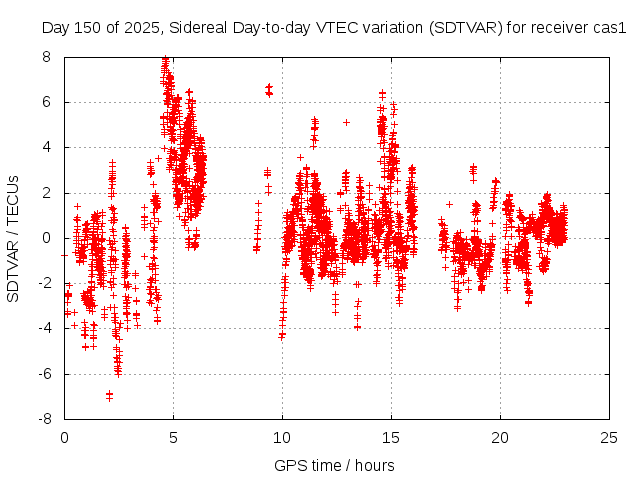 Day 150 of 2025, Sidereal Day-to-day VTEC variation (SDTVAR) for receiver cas1

SDTVAR / TECUs

8
6
4
2
0
-2
-4
-6
-8

0
5
10
15
20
25

GPS time / hours